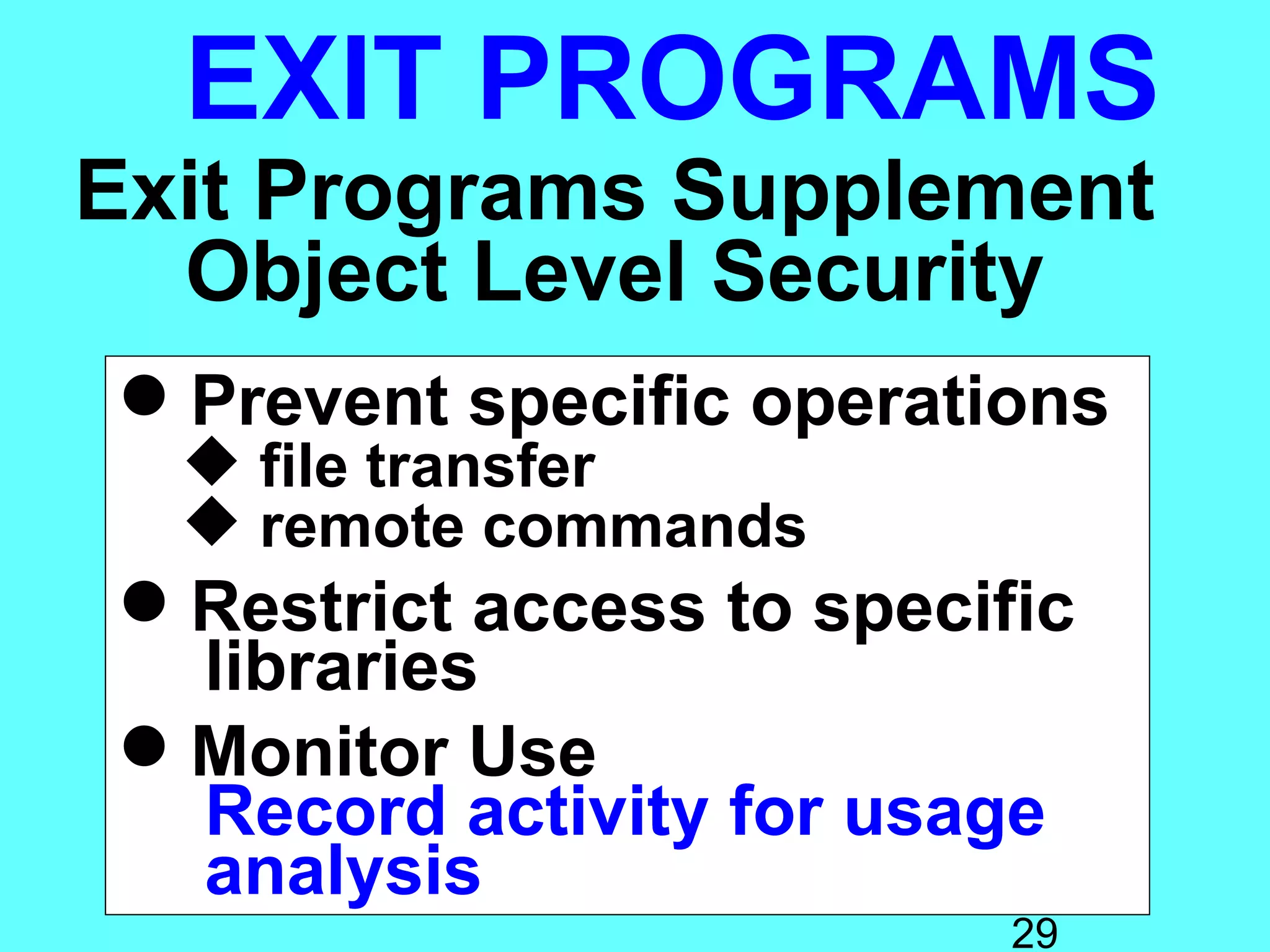 EXIT PROGRAMS

Exit Programs Supplement Object Level Security

● Prevent specific operations
◆ file transfer
◆ remote commands

● Restrict access to specific libraries

● Monitor Use
Record activity for usage analysis

29